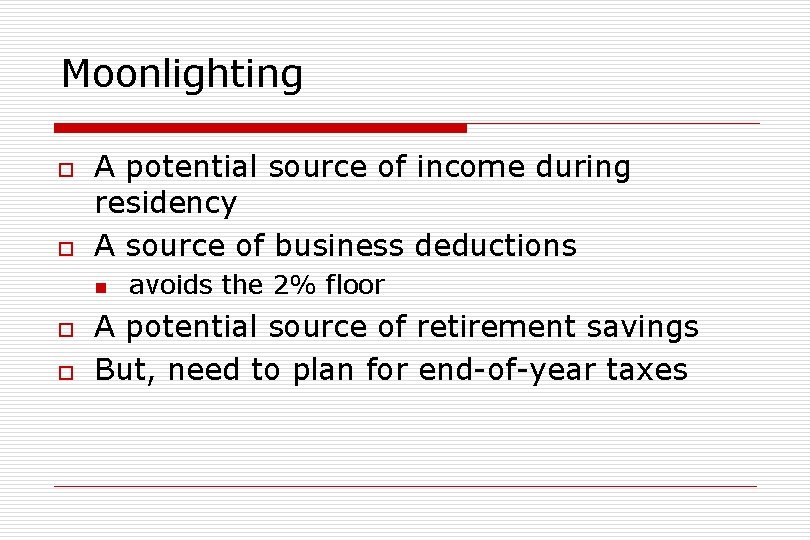 Moonlighting

A potential source of income during residency

A source of business deductions

avoids the 2% floor

A potential source of retirement savings

But, need to plan for end-of-year taxes